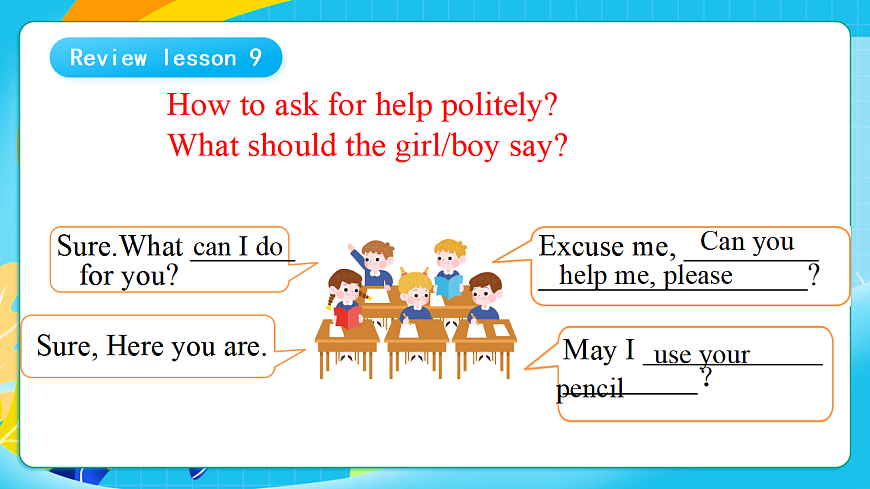 Review lesson 9

How to ask for help politely?
What should the girl/boy say?

Sure.What can I do for you?

Sure, Here you are.

Excuse me, Can you help me, please?

May I use your pencil?